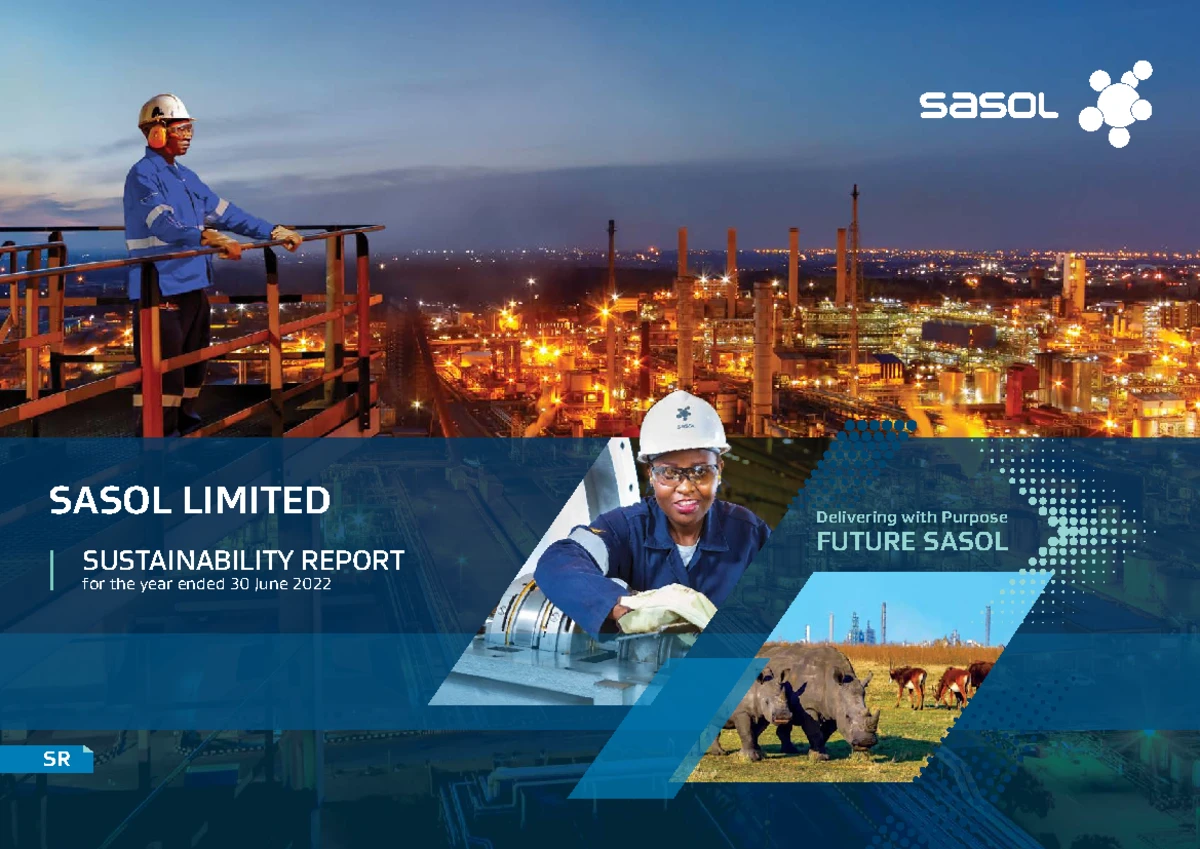 sasol

SASOL LIMITED

SUSTAINABILITY REPORT
for the year ended 30 June 2022

Delivering with Purpose
FUTURE SASOL

SR